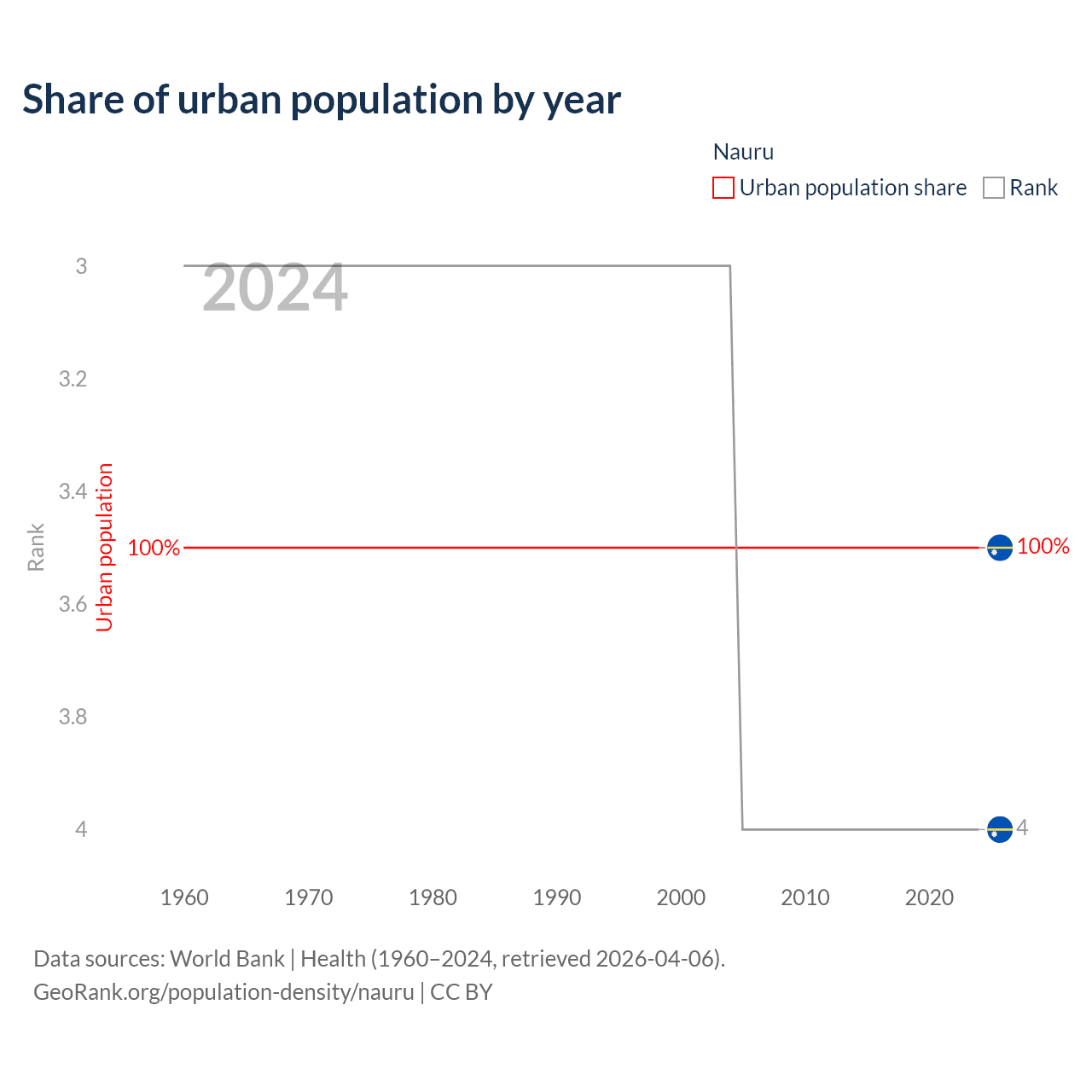 Share of urban population by year

Nauru

Urban population share Rank

2024

3

3.2

3.4

3.6

3.8

4

Rank

Urban population

100%

100%

4

1960 1970 1980 1990 2000 2010 2020

Data sources: World Bank | Health (1960–2024, retrieved 2026-04-06).
GeoRank.org/population-density/nauru | CC BY